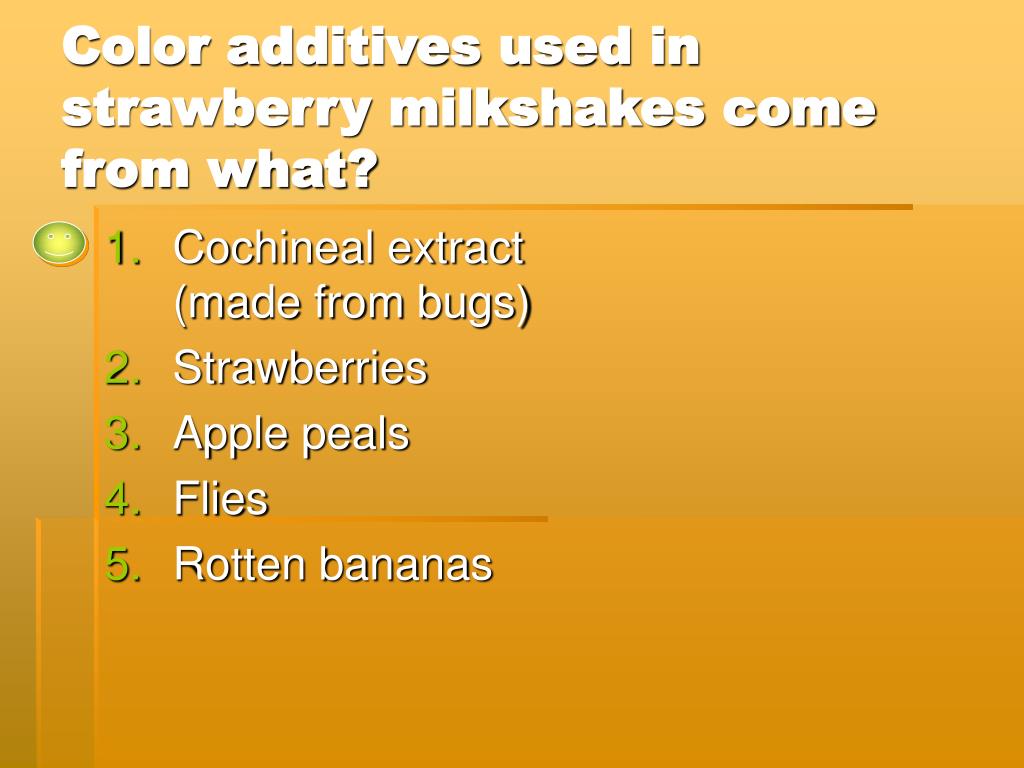 Color additives used in strawberry milkshakes come from what?

1. Cochineal extract (made from bugs)
2. Strawberries
3. Apple peals
4. Flies
5. Rotten bananas